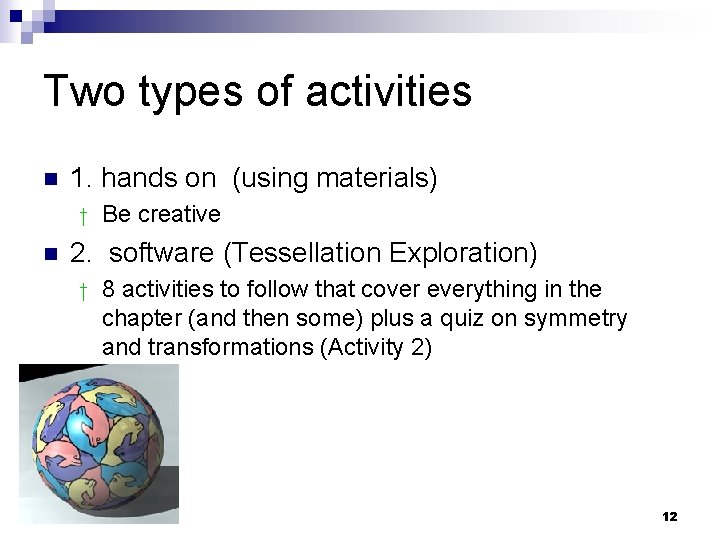 Two types of activities

■ 1. hands on (using materials)
  † Be creative
■ 2. software (Tessellation Exploration)
  † 8 activities to follow that cover everything in the chapter (and then some) plus a quiz on symmetry and transformations (Activity 2)

12